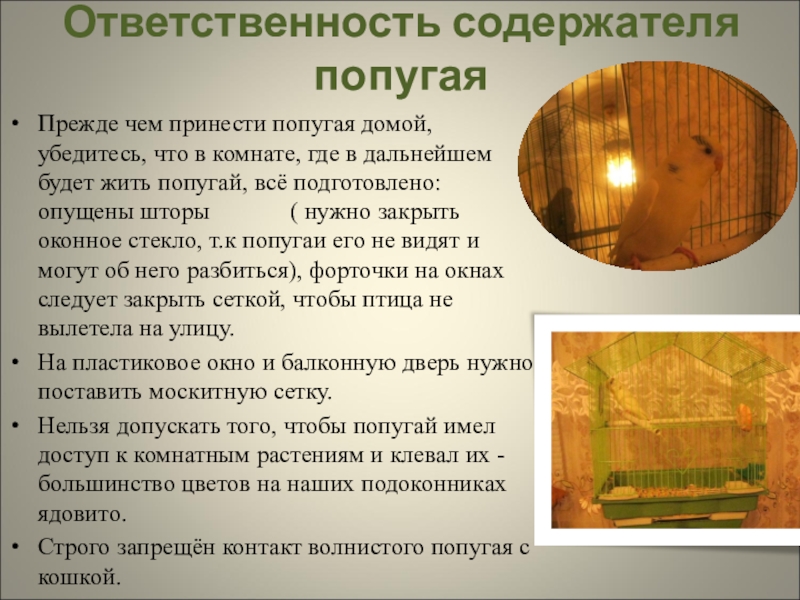 Ответственность содержателя попугая

• Прежде чем принести попугая домой, убедитесь, что в комнате, где в дальнейшем будет жить попугай, всё подготовлено: опущены шторы ( нужно закрыть оконное стекло, т.к попугаи его не видят и могут об него разбиться), форточки на окнах следует закрыть сеткой, чтобы птица не вылетела на улицу.
• На пластиковое окно и балконную дверь нужно поставить москитную сетку.
• Нельзя допускать того, чтобы попугай имел доступ к комнатным растениям и клевал их - большинство цветов на наших подоконниках ядовито.
• Строго запрещён контакт волнистого попугая с кошкой.